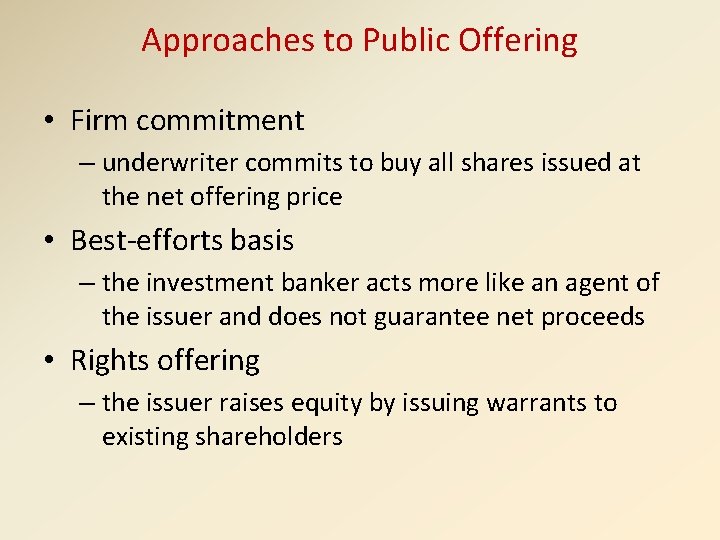 Approaches to Public Offering

• Firm commitment
– underwriter commits to buy all shares issued at the net offering price

• Best-efforts basis
– the investment banker acts more like an agent of the issuer and does not guarantee net proceeds

• Rights offering
– the issuer raises equity by issuing warrants to existing shareholders